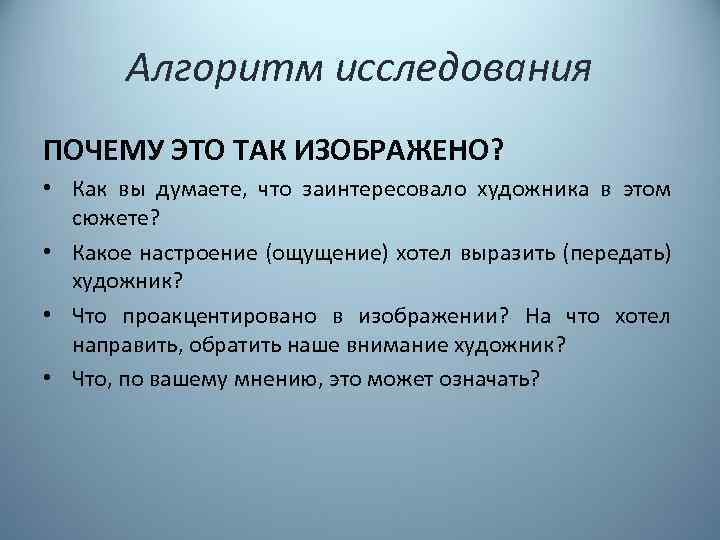 Алгоритм исследования

ПОЧЕМУ ЭТО ТАК ИЗОБРАЖЕНО?

• Как вы думаете, что заинтересовало художника в этом сюжете?
• Какое настроение (ощущение) хотел выразить (передать) художник?
• Что проакцентировано в изображении? На что хотел направить, обратить наше внимание художник?
• Что, по вашему мнению, это может означать?